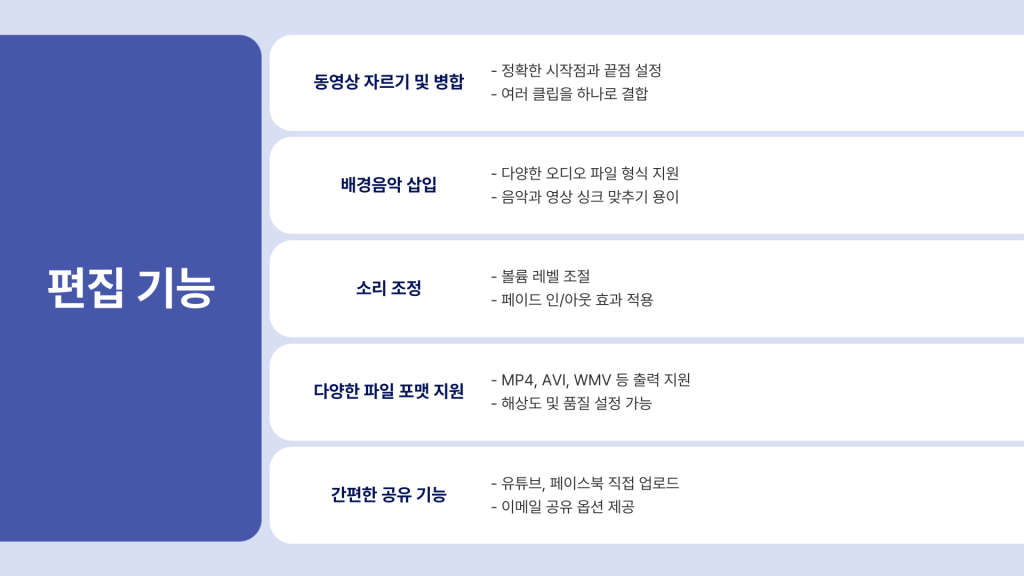 편집 기능

동영상 자르기 및 병합

- 정확한 시작점과 끝점 설정
- 여러 클립을 하나로 결합

배경음악 삽입

- 다양한 오디오 파일 형식 지원
- 음악과 영상 싱크 맞추기 용이

소리 조정

- 볼륨 레벨 조절
- 페이드 인/아웃 효과 적용

다양한 파일 포맷 지원

- MP4, AVI, WMV 등 출력 지원
- 해상도 및 품질 설정 가능

간편한 공유 기능

- 유튜브, 페이스북 직접 업로드
- 이메일 공유 옵션 제공